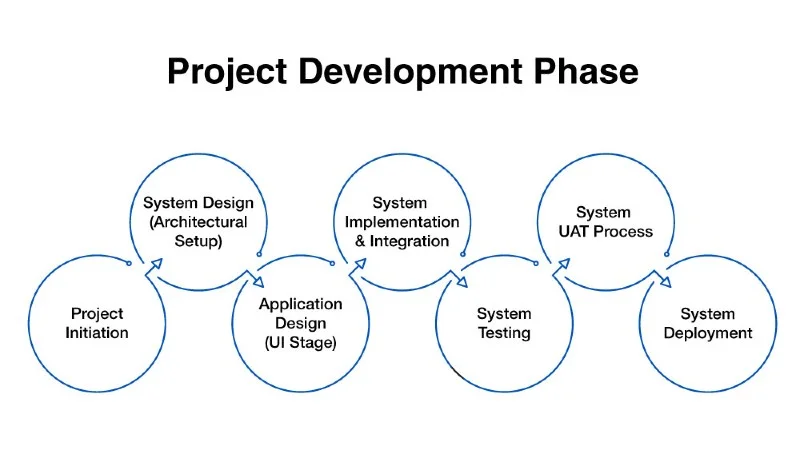 Project Development Phase

Project Initiation

System Design (Architectural Setup)

Application Design (UI Stage)

System Implementation & Integration

System Testing

System UAT Process

System Deployment